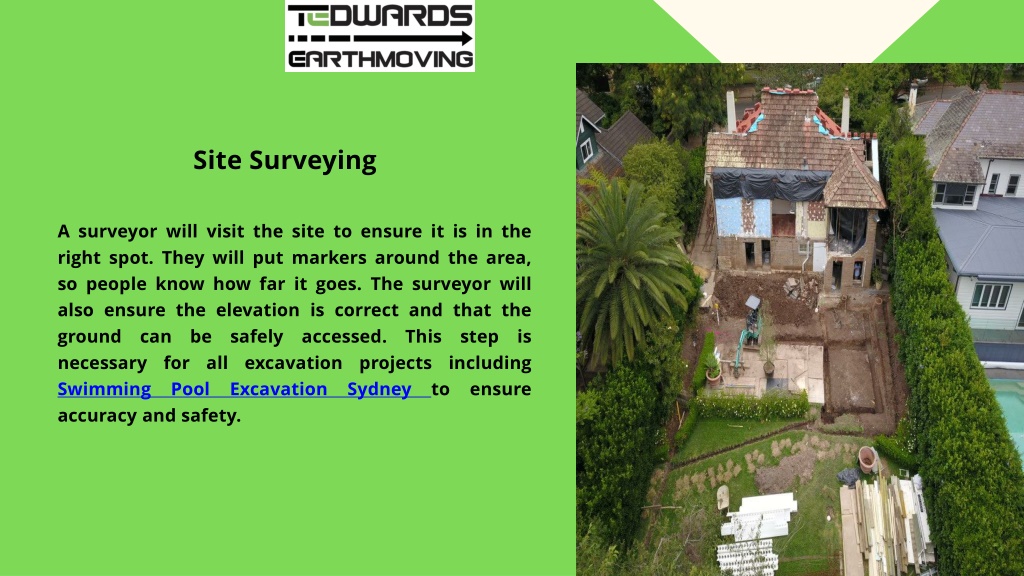 TEDWARDS
EARTHMOVING

Site Surveying

A surveyor will visit the site to ensure it is in the right spot. They will put markers around the area, so people know how far it goes. The surveyor will also ensure the elevation is correct and that the ground can be safely accessed. This step is necessary for all excavation projects including Swimming Pool Excavation Sydney to ensure accuracy and safety.